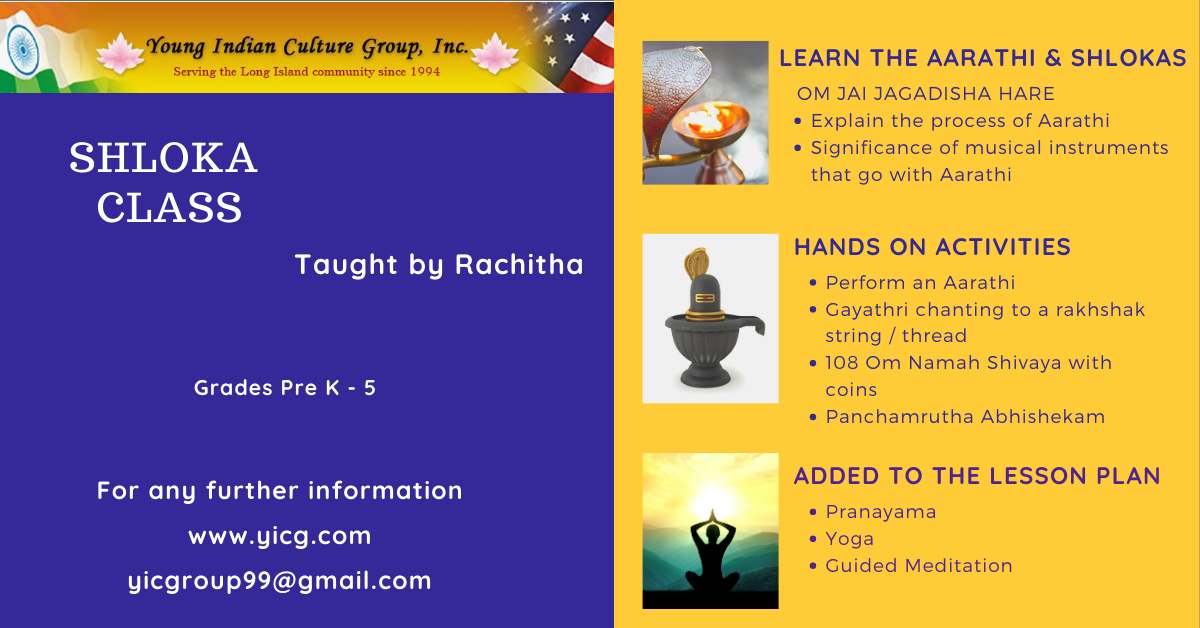 Young Indian Culture Group, Inc.
Serving the Long Island community since 1994

SHLOKA CLASS

Taught by Rachitha

Grades Pre K - 5

For any further information
www.yicg.com
yicgroup99@gmail.com

LEARN THE AARATHI & SHLOKAS
OM JAI JAGADISHA HARE
• Explain the process of Aarathi
• Significance of musical instruments that go with Aarathi

HANDS ON ACTIVITIES
• Perform an Aarathi
• Gayathri chanting to a rakhshak string / thread
• 108 Om Namah Shivaya with coins
• Panchamrutha Abhishekam

ADDED TO THE LESSON PLAN
• Pranayama
• Yoga
• Guided Meditation